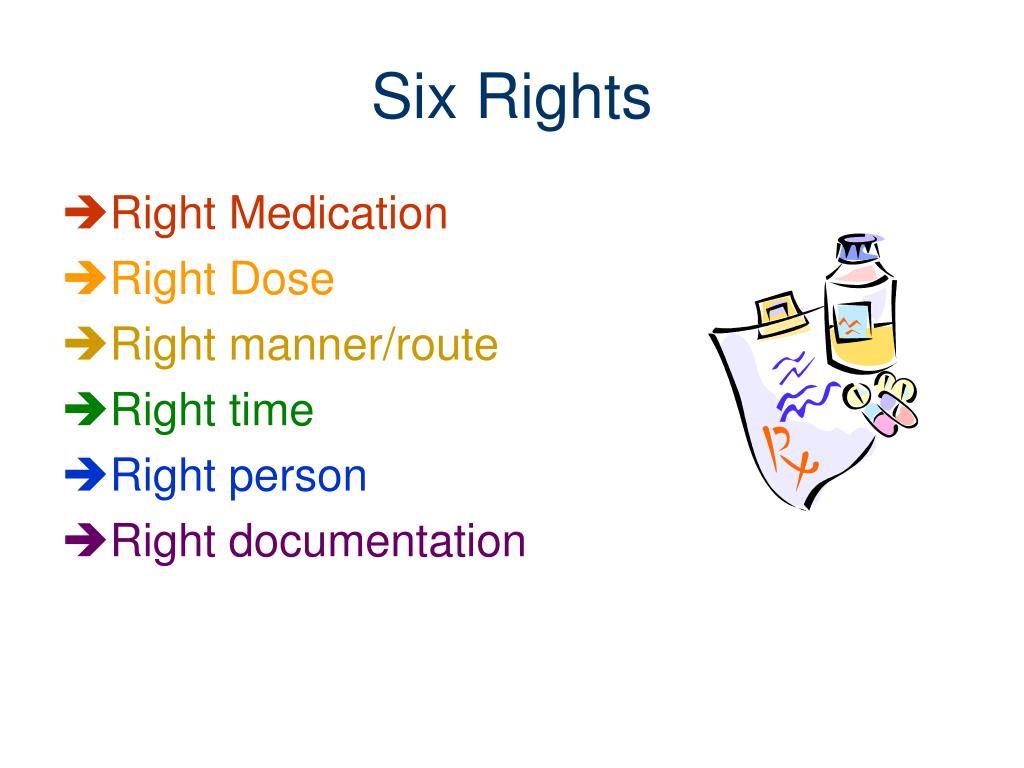 Six Rights

➔Right Medication
➔Right Dose
➔Right manner/route
➔Right time
➔Right person
➔Right documentation

Rx